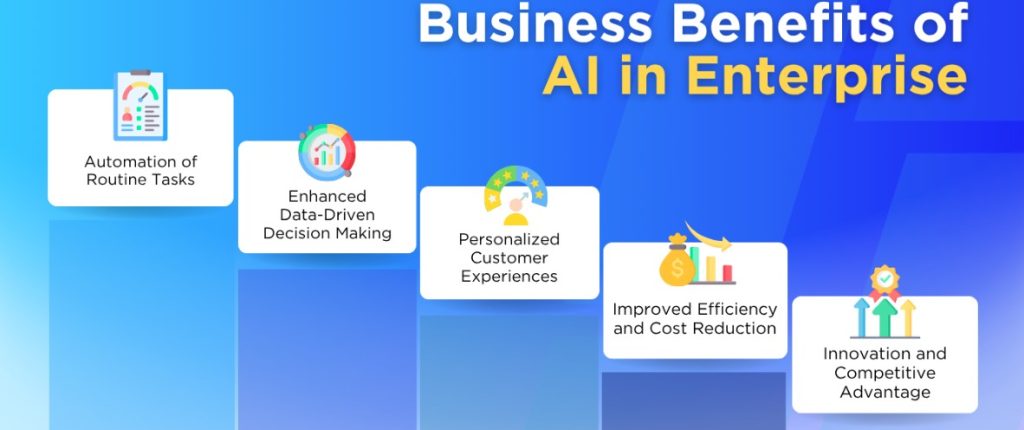 Business Benefits of AI in Enterprise

Automation of Routine Tasks

Enhanced Data-Driven Decision Making

Personalized Customer Experiences

Improved Efficiency and Cost Reduction

Innovation and Competitive Advantage